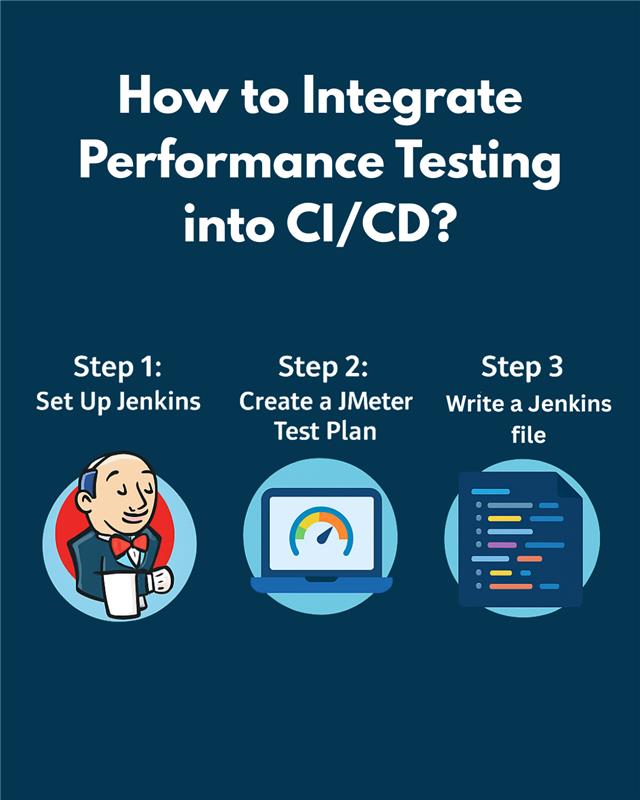 How to Integrate Performance Testing into CI/CD?

Step 1:
Set Up Jenkins

Step 2:
Create a JMeter Test Plan

Step 3
Write a Jenkins file